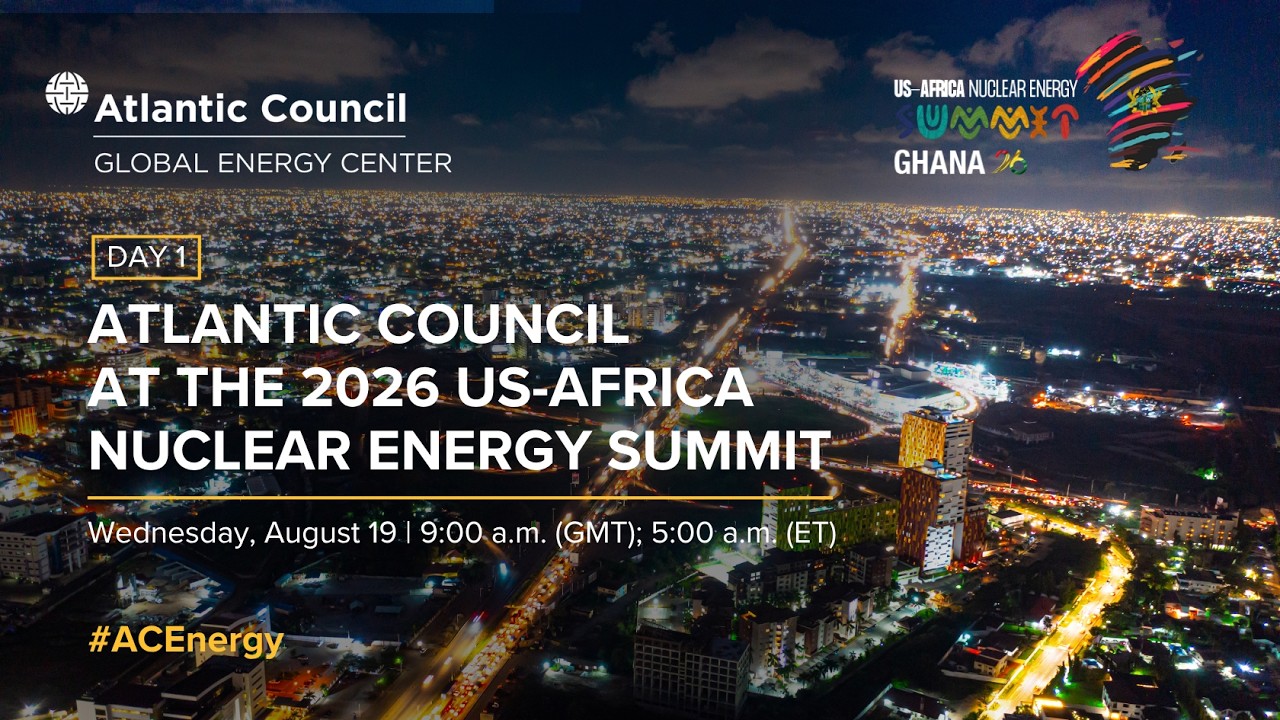 Atlantic Council
GLOBAL ENERGY CENTER

US–AFRICA NUCLEAR ENERGY
SUMMIT
GHANA 26

DAY 1

ATLANTIC COUNCIL AT THE 2026 US-AFRICA NUCLEAR ENERGY SUMMIT

Wednesday, August 19 | 9:00 a.m. (GMT); 5:00 a.m. (ET)

#ACEnergy